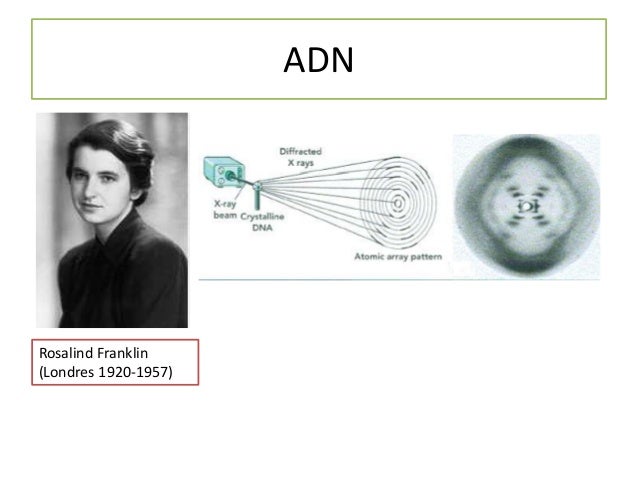 ADN

Diffracted X rays

X-ray beam

Crystalline DNA

Atomic array pattern

Rosalind Franklin
(Londres 1920-1957)